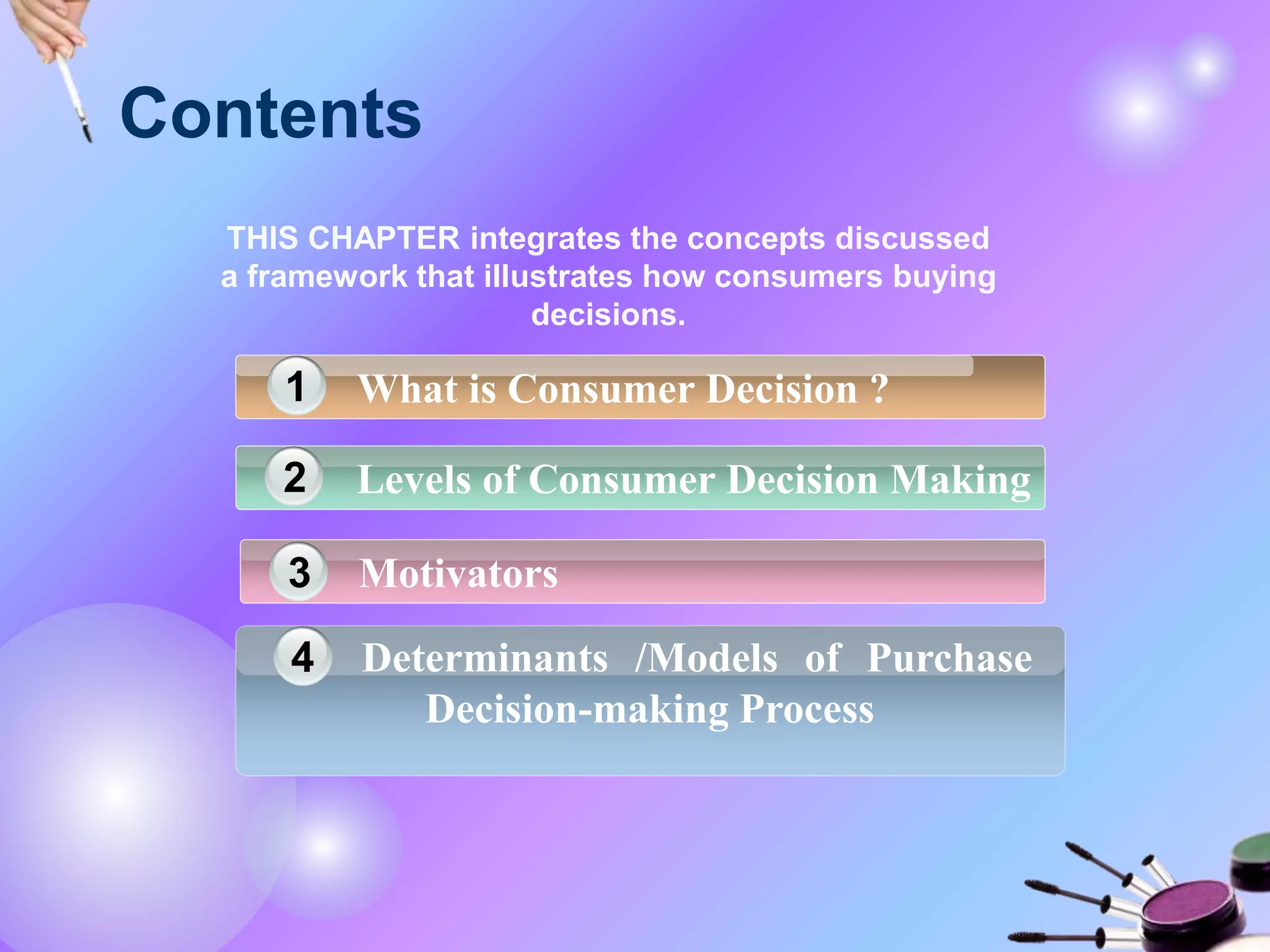 Contents

THIS CHAPTER integrates the concepts discussed a framework that illustrates how consumers buying decisions.

1 What is Consumer Decision ?

2 Levels of Consumer Decision Making

3 Motivators

4 Determinants /Models of Purchase Decision-making Process